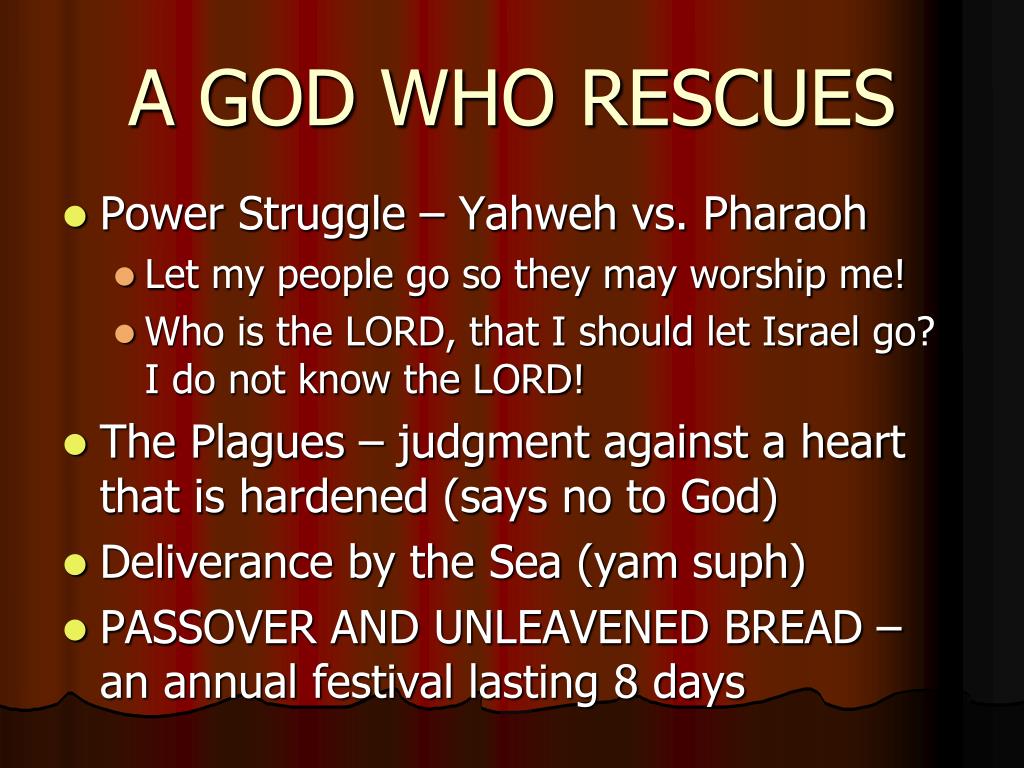 A GOD WHO RESCUES

- Power Struggle – Yahweh vs. Pharaoh
  - Let my people go so they may worship me!
  - Who is the LORD, that I should let Israel go? I do not know the LORD!
- The Plagues – judgment against a heart that is hardened (says no to God)
- Deliverance by the Sea (yam suph)
- PASSOVER AND UNLEAVENED BREAD – an annual festival lasting 8 days